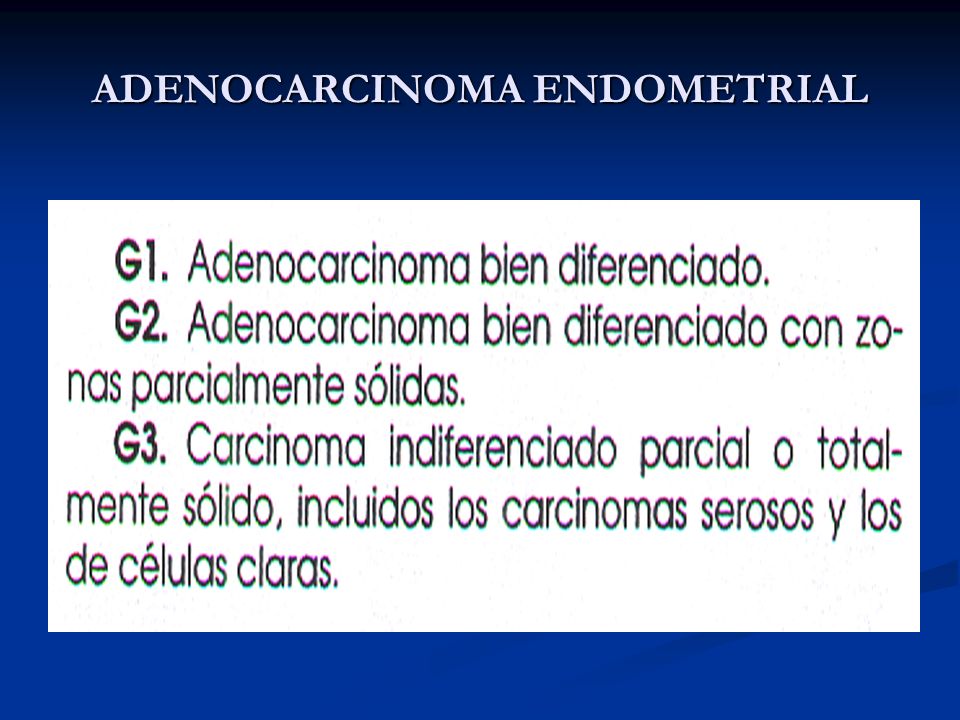 ADENOCARCINOMA ENDOMETRIAL

G1. Adenocarcinoma bien diferenciado.

G2. Adenocarcinoma bien diferenciado con zonas parcialmente sólidas.

G3. Carcinoma indiferenciado parcial o totalmente sólido, incluidos los carcinomas serosos y los de células claras.